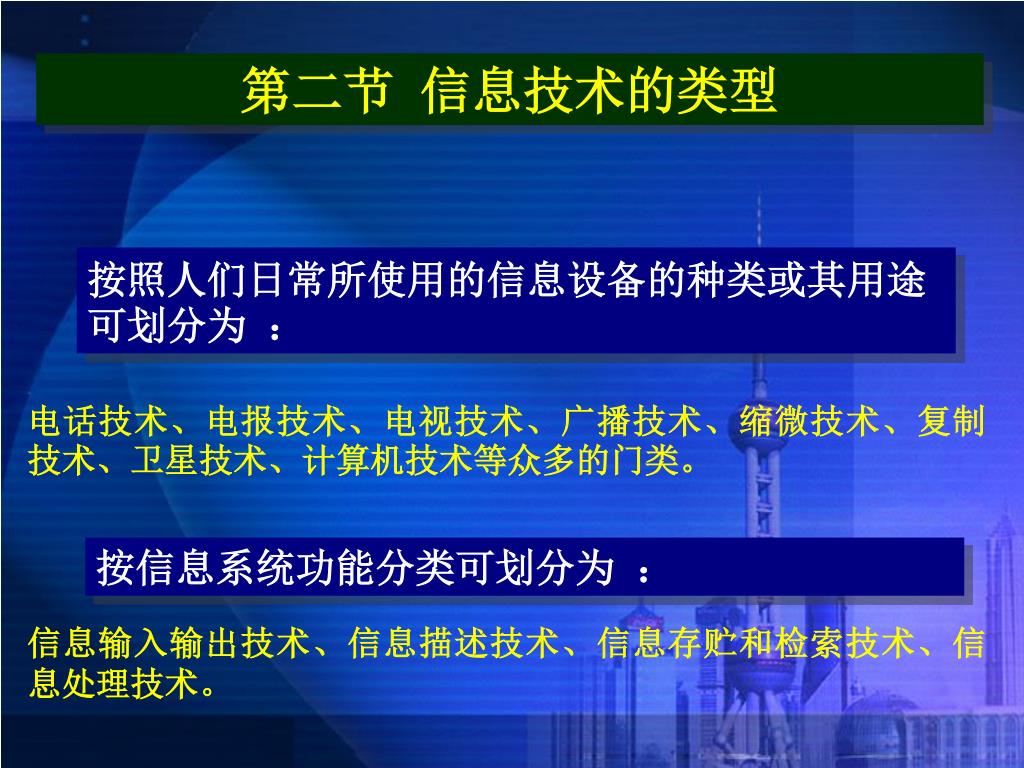 第二节 信息技术的类型

按照人们日常所使用的信息设备的种类或其用途可划分为 ：

电话技术、电报技术、电视技术、广播技术、缩微技术、复制技术、卫星技术、计算机技术等众多的门类。

按信息系统功能分类可划分为 ：

信息输入输出技术、信息描述技术、信息存贮和检索技术、信息处理技术。